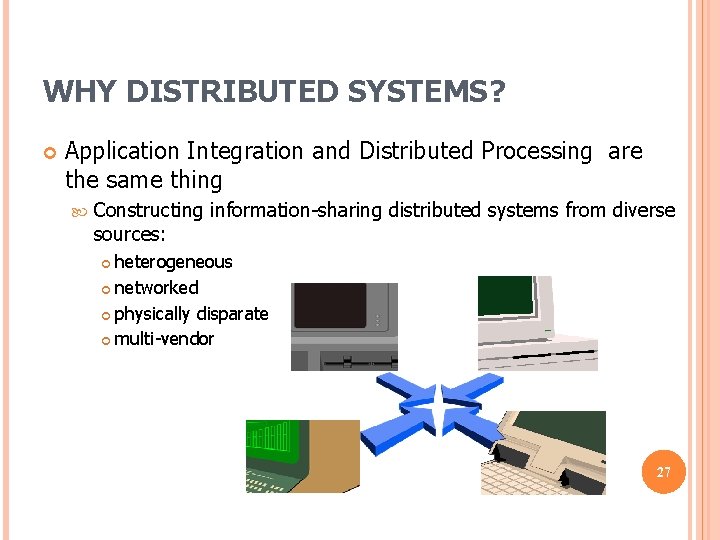 WHY DISTRIBUTED SYSTEMS?

Application Integration and Distributed Processing are the same thing

Constructing information-sharing distributed systems from diverse sources:

heterogeneous

networked

physically disparate

multi-vendor

27